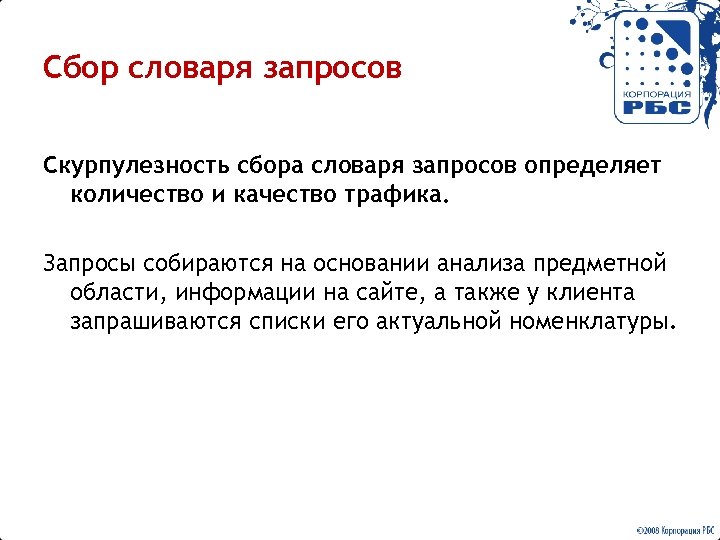 Сбор словаря запросов

КОРПОРАЦИЯ
РБС

Скурпулезность сбора словаря запросов определяет количество и качество трафика.

Запросы собираются на основании анализа предметной области, информации на сайте, а также у клиента запрашиваются списки его актуальной номенклатуры.

©2008 Корпорация РБС